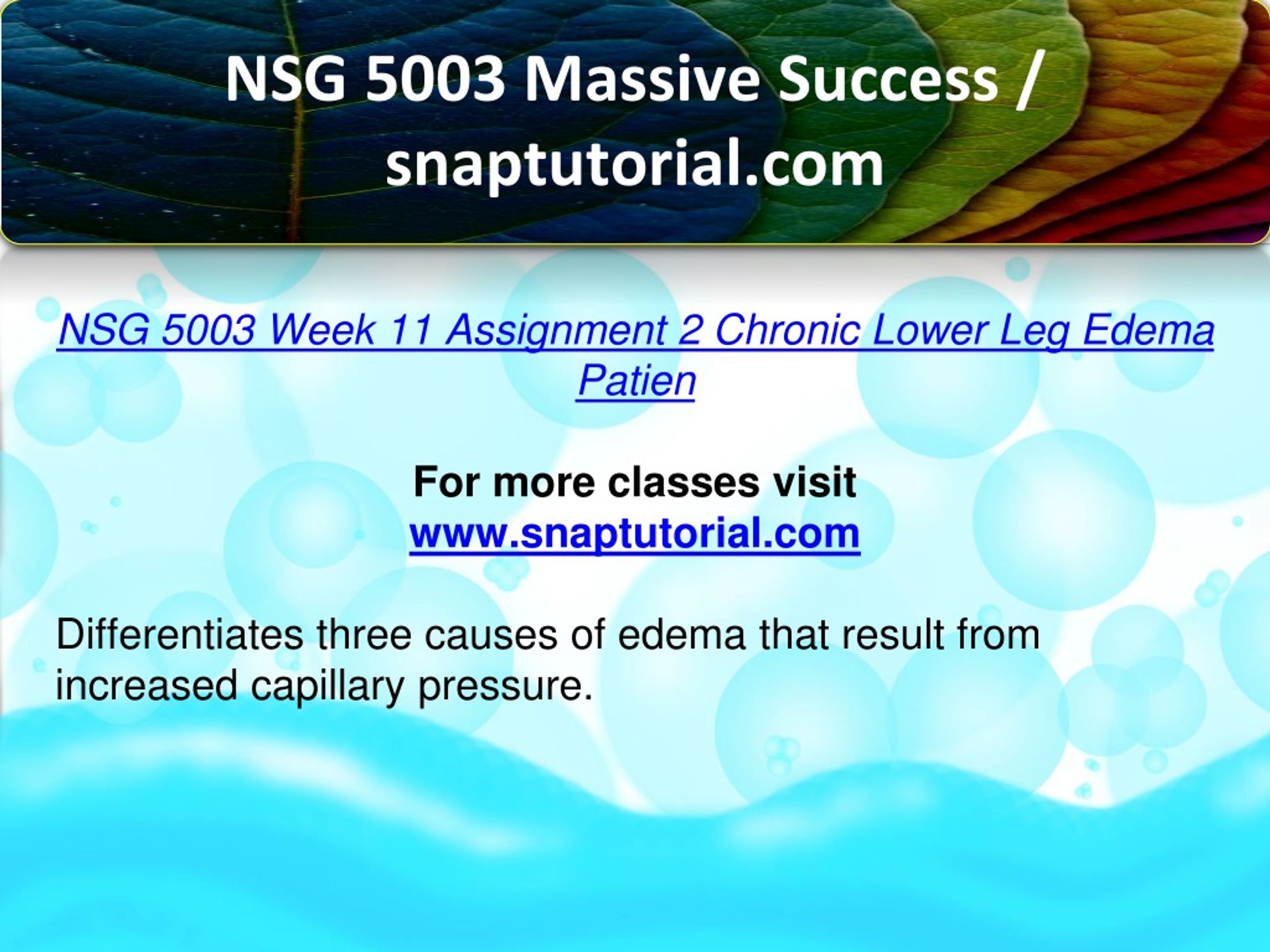 NSG 5003 Massive Success / snaptutorial.com

NSG 5003 Week 11 Assignment 2 Chronic Lower Leg Edema Patien

For more classes visit
www.snaptutorial.com

Differentiates three causes of edema that result from increased capillary pressure.